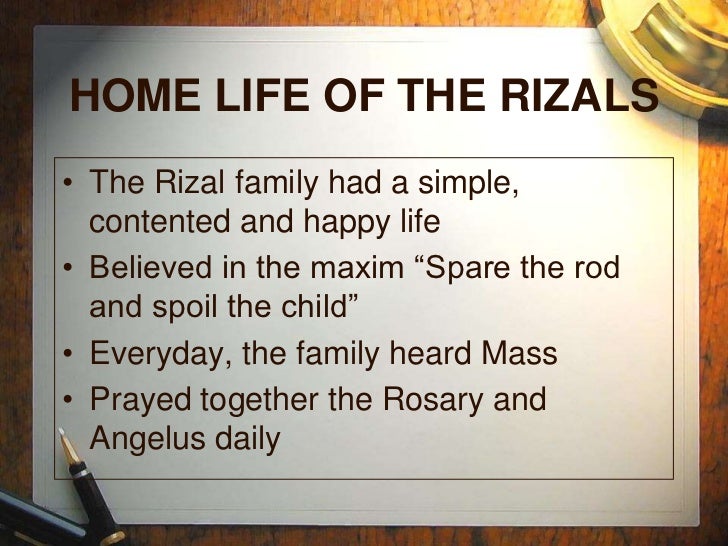 HOME LIFE OF THE RIZALS

• The Rizal family had a simple, contented and happy life
• Believed in the maxim “Spare the rod and spoil the child”
• Everyday, the family heard Mass
• Prayed together the Rosary and Angelus daily